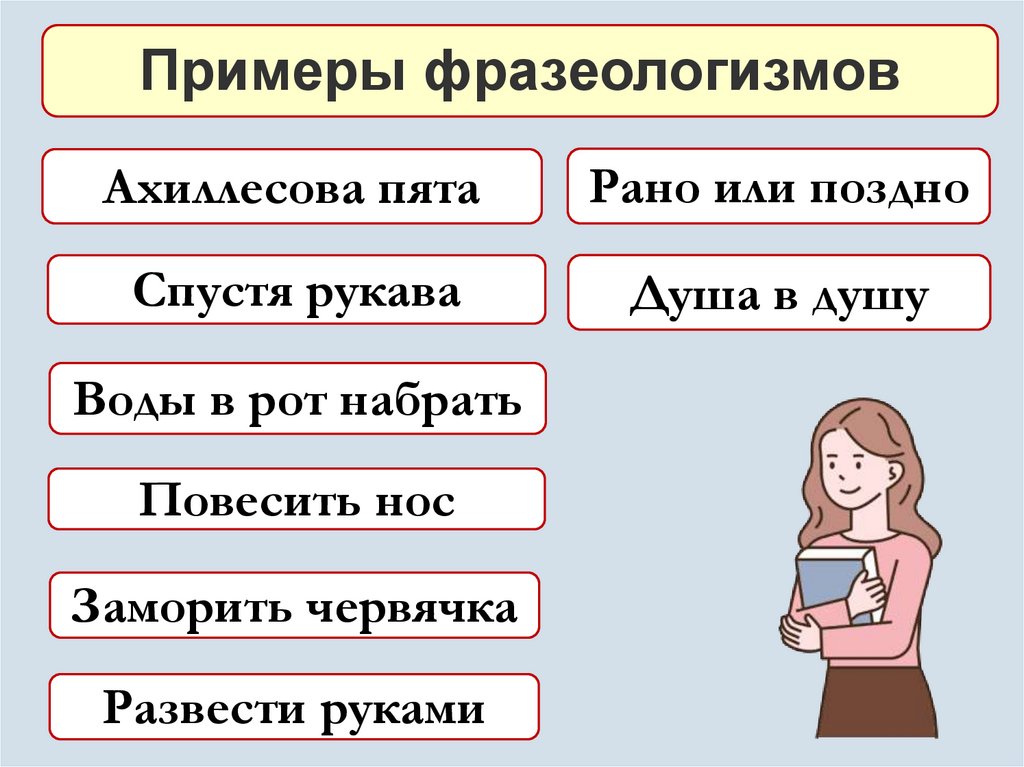 Примеры фразеологизмов

Ахиллесова пята

Спустя рукава

Воды в рот набрать

Повесить нос

Заморить червячка

Развести руками

Рано или поздно

Душа в душу